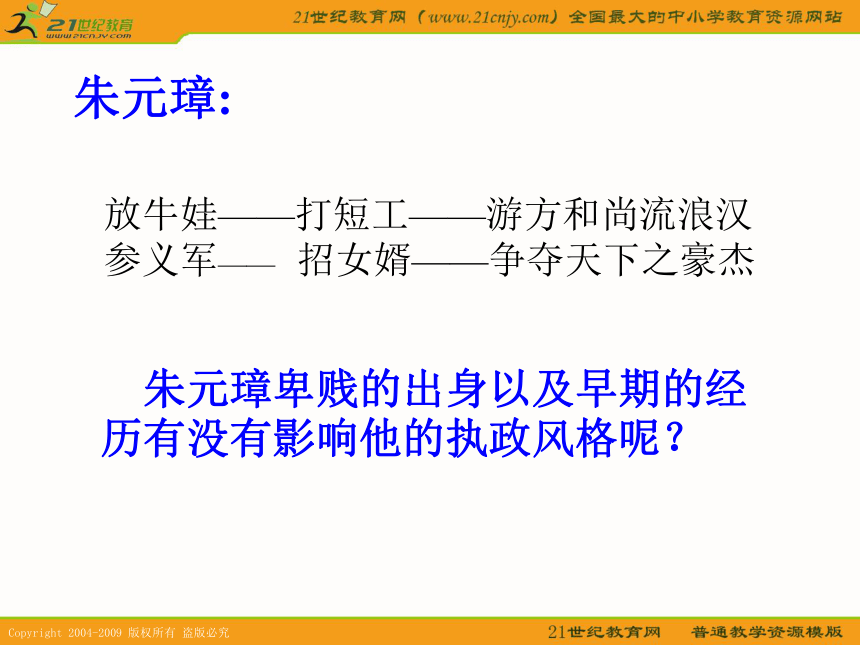 21世纪教育
www.21cnjy.com

21世纪教育网（www.21cnjy.com）全国最大的中小学教育资源网站

朱元璋：

放牛娃——打短工——游方和尚流浪汉
参义军—— 招女婿——争夺天下之豪杰

朱元璋卑贱的出身以及早期的经历有没有影响他的执政风格呢？

Copyright 2004-2009 版权所有 盗版必究

21世纪教育网 普通教学资源模版